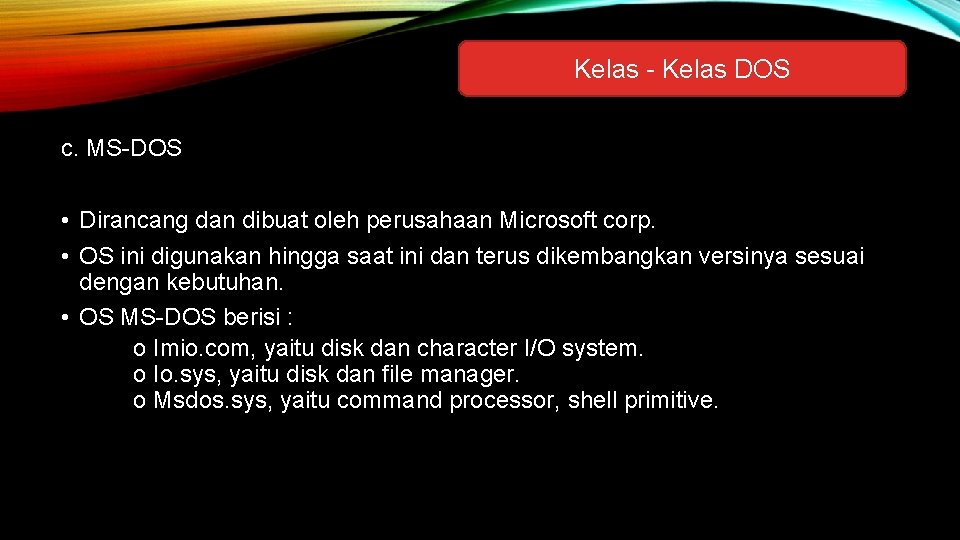 Kelas - Kelas DOS

c. MS-DOS

• Dirancang dan dibuat oleh perusahaan Microsoft corp.
• OS ini digunakan hingga saat ini dan terus dikembangkan versinya sesuai dengan kebutuhan.
• OS MS-DOS berisi :
o Imio.com, yaitu disk dan character I/O system.
o Io.sys, yaitu disk dan file manager.
o Msdos.sys, yaitu command processor, shell primitive.